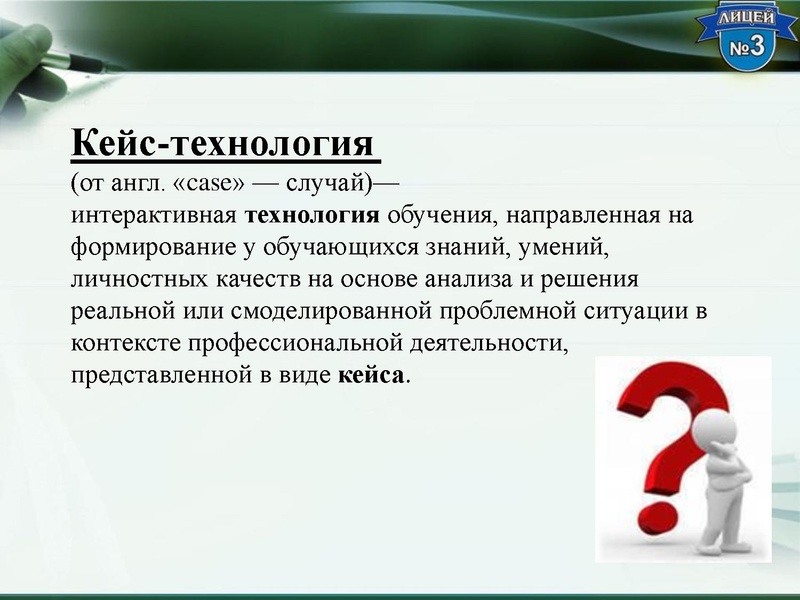 ЛИЦЕЙ
№3

Кейс-технология

(от англ. «case» — случай)— интерактивная технология обучения, направленная на формирование у обучающихся знаний, умений, личностных качеств на основе анализа и решения реальной или смоделированной проблемной ситуации в контексте профессиональной деятельности, представленной в виде кейса.